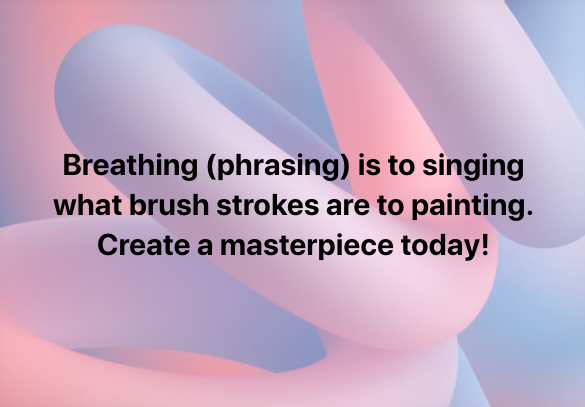 Breathing (phrasing) is to singing what brush strokes are to painting. Create a masterpiece today!